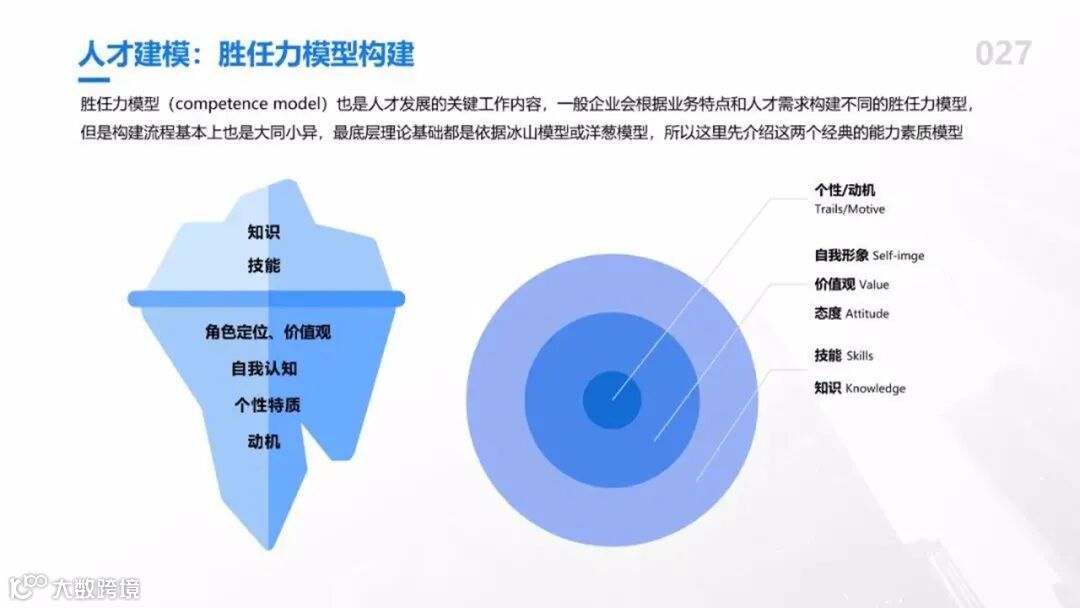 人才建模：胜任力模型构建

027

胜任力模型（competence model）也是人才发展的关键工作内容，一般企业会根据业务特点和人才需求构建不同的胜任力模型，但是构建流程基本上也是大同小异，最底层理论基础都是依据冰山模型或洋葱模型，所以这里先介绍这两个经典的能力素质模型

知识

技能

角色定位、价值观

自我认知

个性特质

动机

个性/动机
Trails/Motive

自我形象 Self-imge

价值观 Value

态度 Attitude

技能 Skills

知识 Knowledge

大数跨境